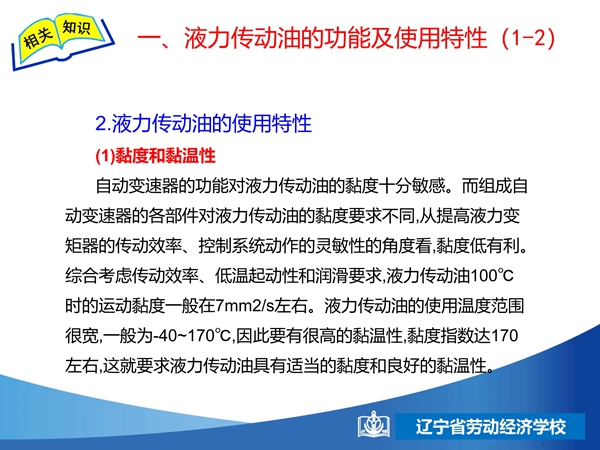 相关 知识

一、液力传动油的功能及使用特性（1-2）

2.液力传动油的使用特性

(1)黏度和黏温性

自动变速器的功能对液力传动油的黏度十分敏感。而组成自动变速器的各部件对液力传动油的黏度要求不同,从提高液力变矩器的传动效率、控制系统动作的灵敏性的角度看,黏度低有利。综合考虑传动效率、低温起动性和润滑要求,液力传动油100℃时的运动黏度一般在7mm2/s左右。液力传动油的使用温度范围很宽,一般为-40~170℃,因此要有很高的黏温性,黏度指数达170左右,这就要求液力传动油具有适当的黏度和良好的黏温性。

辽宁省劳动经济学校